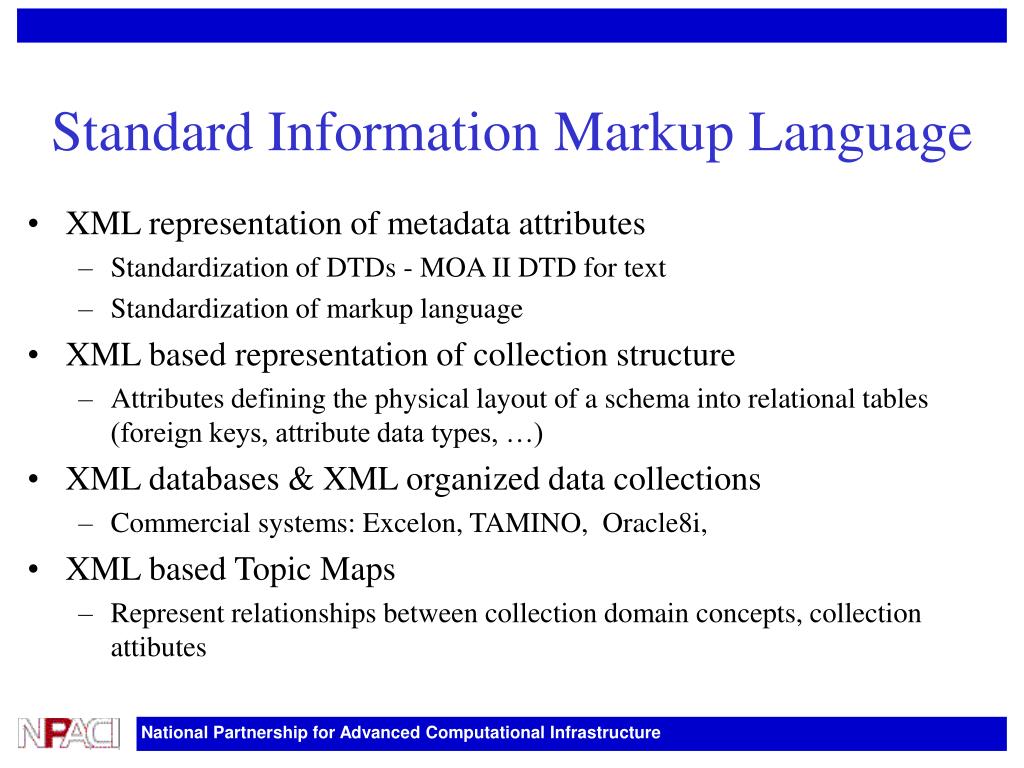 Standard Information Markup Language

• XML representation of metadata attributes
– Standardization of DTDs - MOA II DTD for text
– Standardization of markup language

• XML based representation of collection structure
– Attributes defining the physical layout of a schema into relational tables (foreign keys, attribute data types, …)

• XML databases & XML organized data collections
– Commercial systems: Excelon, TAMINO, Oracle8i,

• XML based Topic Maps
– Represent relationships between collection domain concepts, collection attibutes

NPACI

National Partnership for Advanced Computational Infrastructure